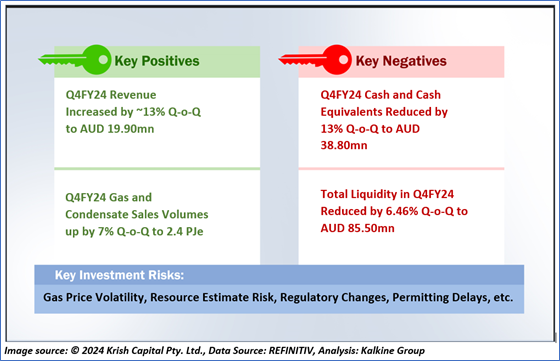 Key Positives

Q4FY24 Revenue Increased by ~13% Q-o-Q to AUD 19.90mn

Q4FY24 Gas and Condensate Sales Volumes up by 7% Q-o-Q to 2.4 PJe

Key Negatives

Q4FY24 Cash and Cash Equivalents Reduced by 13% Q-o-Q to AUD 38.80mn

Total Liquidity in Q4FY24 Reduced by 6.46% Q-o-Q to AUD 85.50mn

Key Investment Risks:

Gas Price Volatility, Resource Estimate Risk, Regulatory Changes, Permitting Delays, etc.

Image source: © 2024 Krish Capital Pty. Ltd., Data Source: REFINITIV, Analysis: Kalkine Group